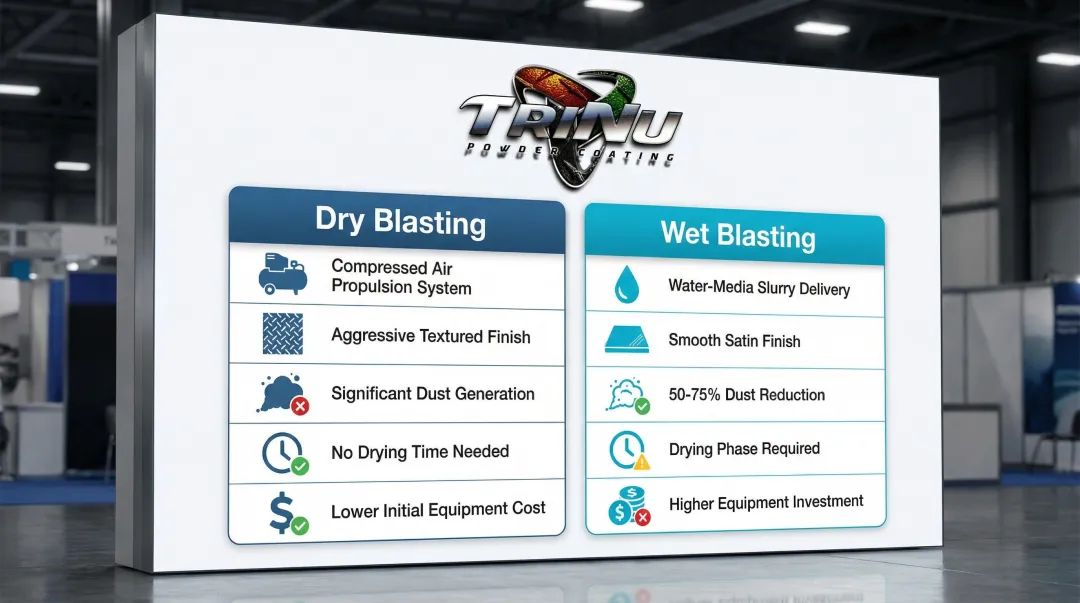 TRINU
POWDER COATING

Dry Blasting

Compressed Air Propulsion System

Aggressive Textured Finish

Significant Dust Generation

No Drying Time Needed

Lower Initial Equipment Cost

Wet Blasting

Water-Media Slurry Delivery

Smooth Satin Finish

50-75% Dust Reduction

Drying Phase Required

Higher Equipment Investment